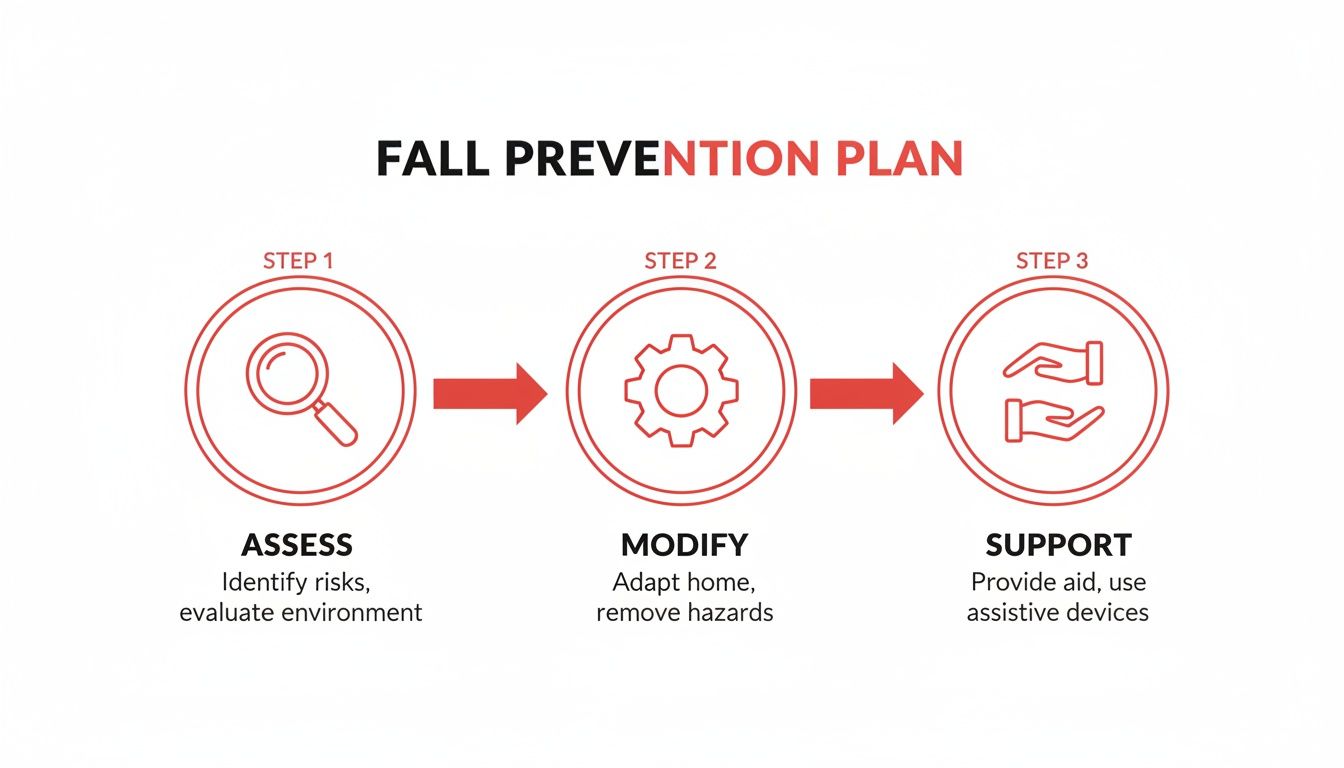 FALL PREVENTION PLAN

STEP 1

ASSESS
Identify risks, evaluate environment

STEP 2

MODIFY
Adapt home, remove hazards

STEP 3

SUPPORT
Provide aid, use assistive devices